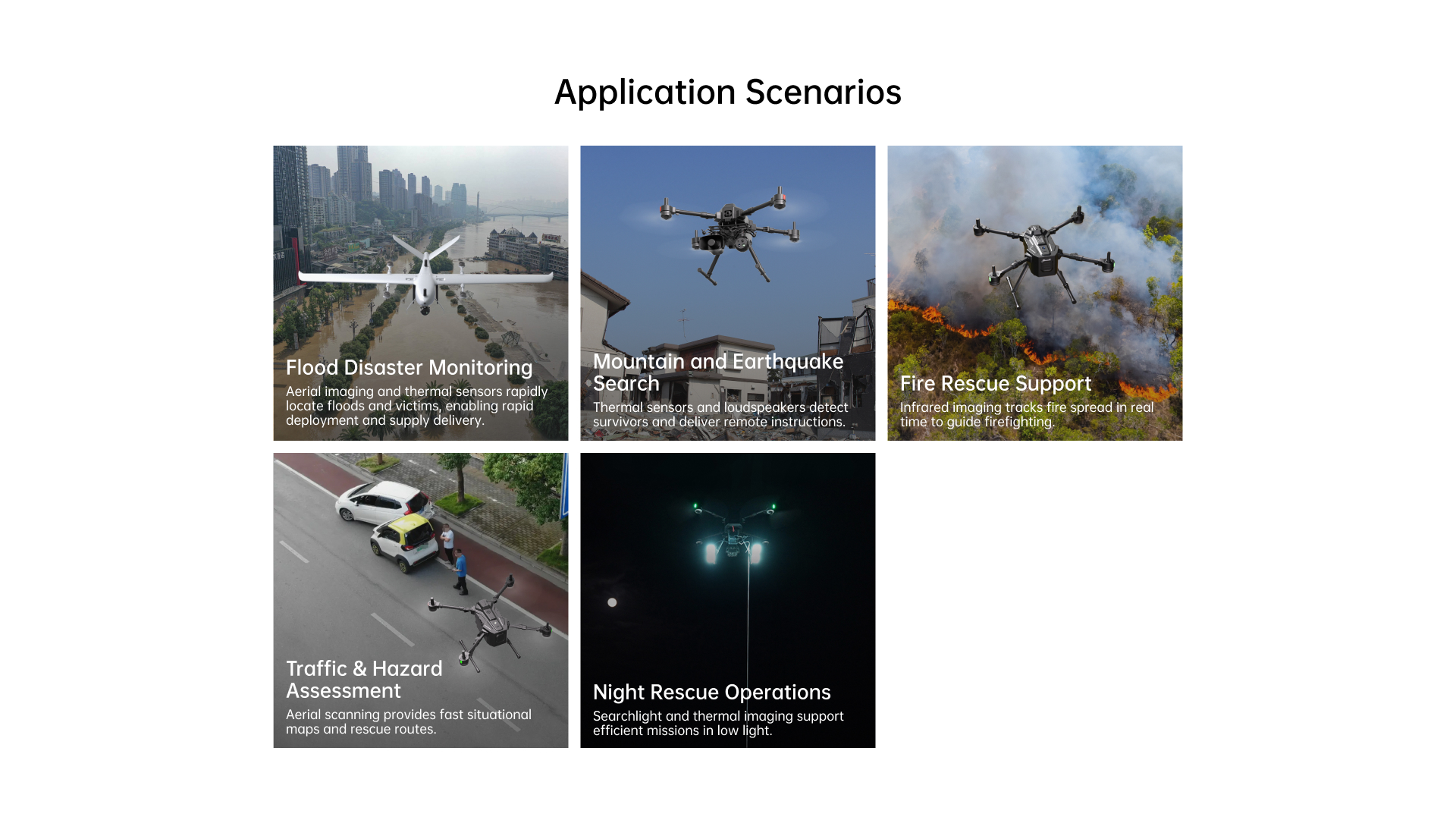 Application Scenarios

Flood Disaster Monitoring
Aerial imaging and thermal sensors rapidly locate floods and victims, enabling rapid deployment and supply delivery.

Mountain and Earthquake Search
Thermal sensors and loudspeakers detect survivors and deliver remote instructions.

Fire Rescue Support
Infrared imaging tracks fire spread in real time to guide firefighting.

Traffic & Hazard Assessment
Aerial scanning provides fast situational maps and rescue routes.

Night Rescue Operations
Searchlight and thermal imaging support efficient missions in low light.